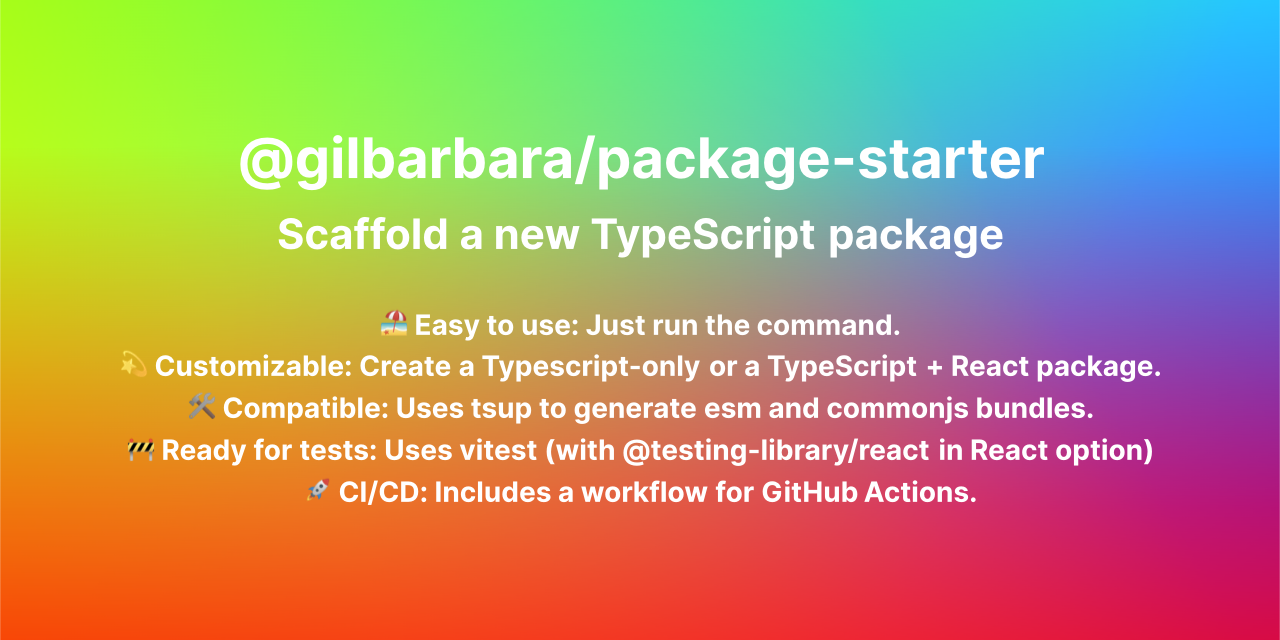 @gilbarbara/package-starter

Scaffold a new TypeScript package

🏖️ Easy to use: Just run the command.
💫 Customizable: Create a Typescript-only or a TypeScript + React package.
🛠️ Compatible: Uses tsup to generate esm and commonjs bundles.
🚧 Ready for tests: Uses vitest (with @testing-library/react in React option)
🚀 CI/CD: Includes a workflow for GitHub Actions.